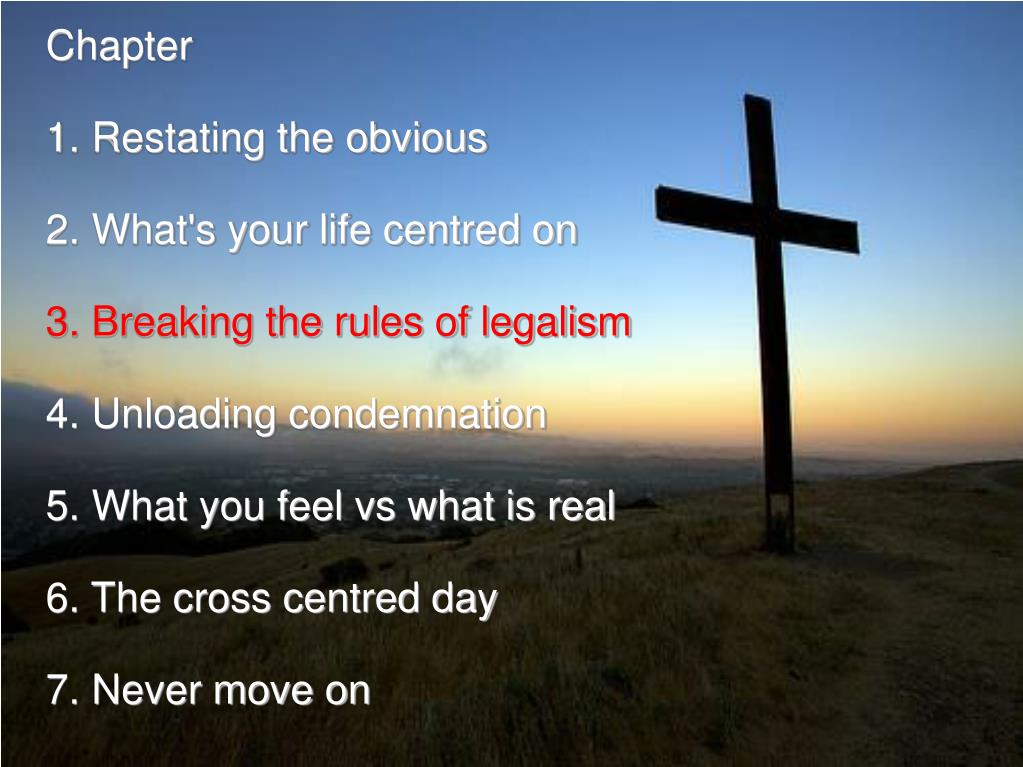 Chapter

1. Restating the obvious

2. What's your life centred on

3. Breaking the rules of legalism

4. Unloading condemnation

5. What you feel vs what is real

6. The cross centred day

7. Never move on